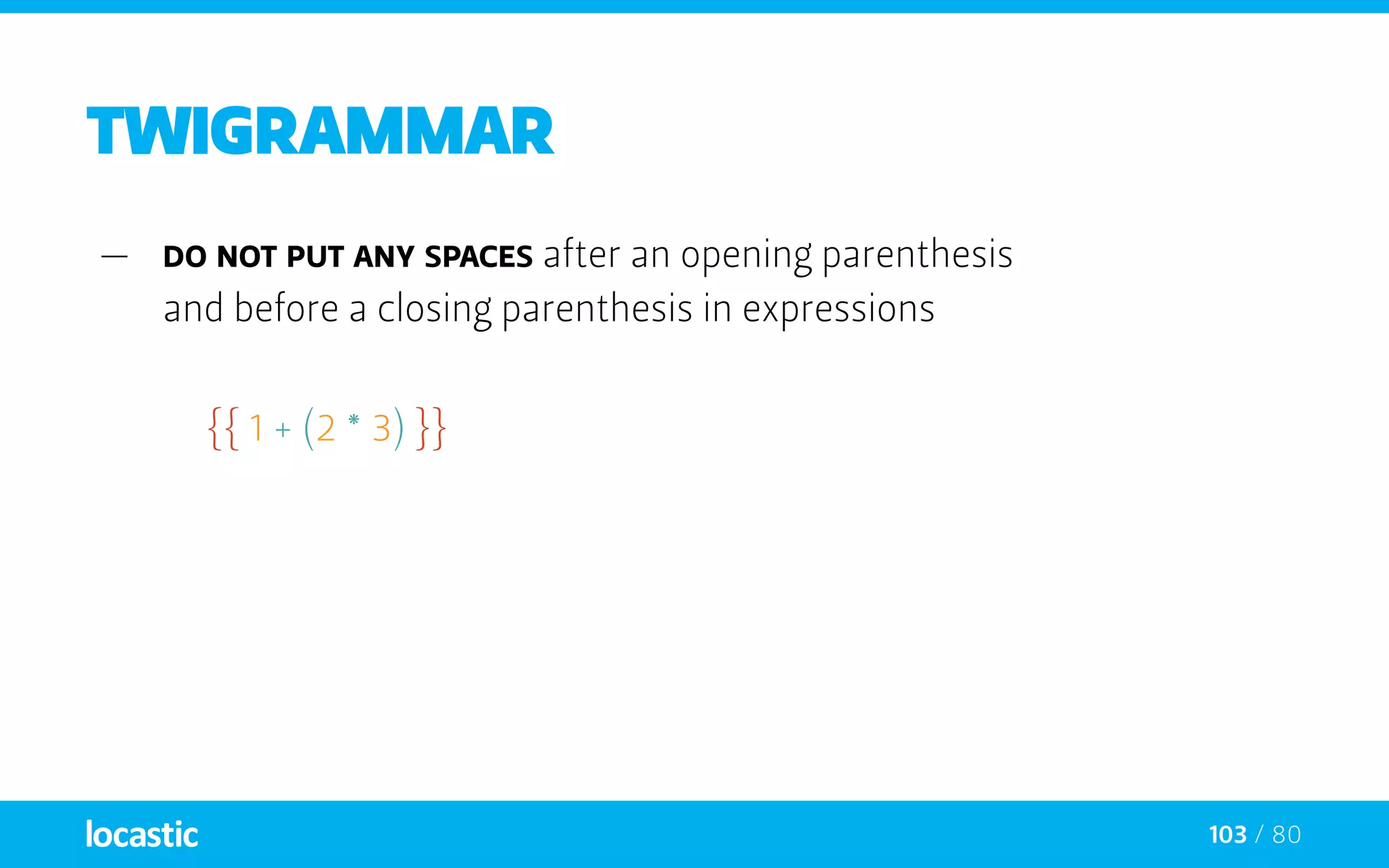 TWIGRAMMAR

— DO NOT PUT ANY SPACES after an opening parenthesis and before a closing parenthesis in expressions

{{ 1 + (2 * 3) }}

locastic

103 / 80